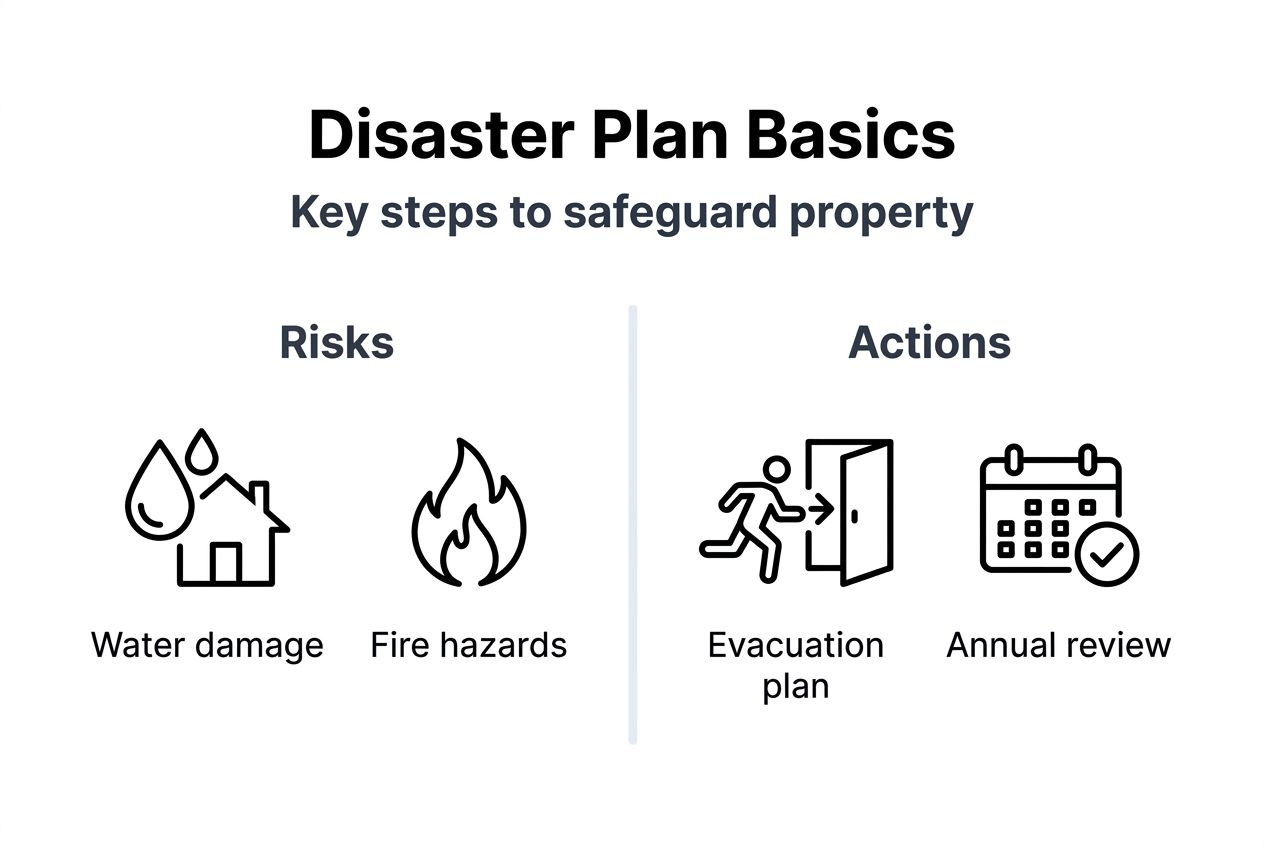 Disaster Plan Basics

Key steps to safeguard property

Risks

Water damage

Fire hazards

Actions

Evacuation plan

Annual review